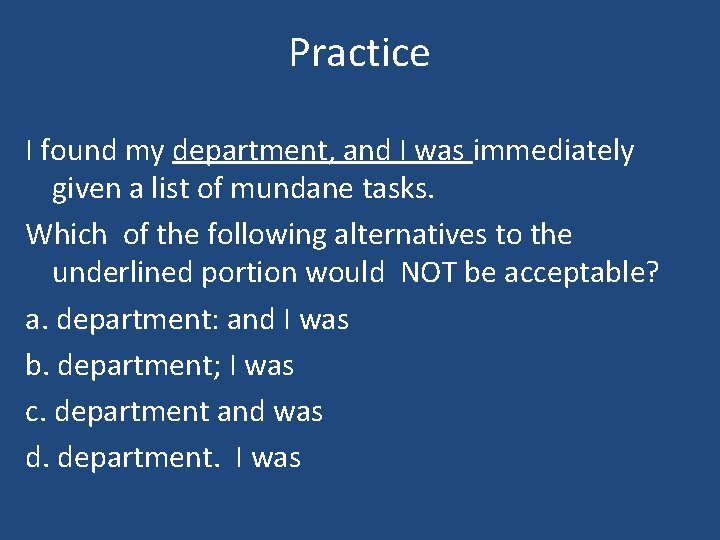 Practice

I found my department, and I was immediately given a list of mundane tasks.

Which of the following alternatives to the underlined portion would NOT be acceptable?

a. department: and I was

b. department; I was

c. department and was

d. department. I was